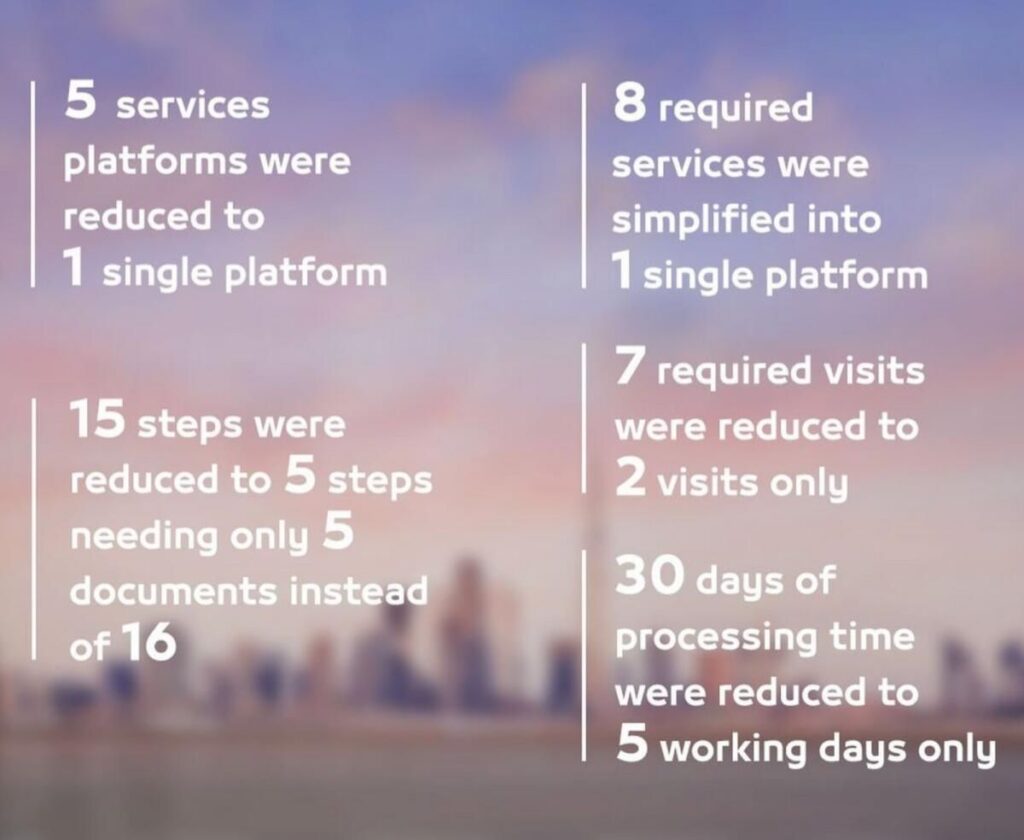 5 services platforms were reduced to 1 single platform

15 steps were reduced to 5 steps needing only 5 documents instead of 16

8 required services were simplified into 1 single platform

7 required visits were reduced to 2 visits only

30 days of processing time were reduced to 5 working days only